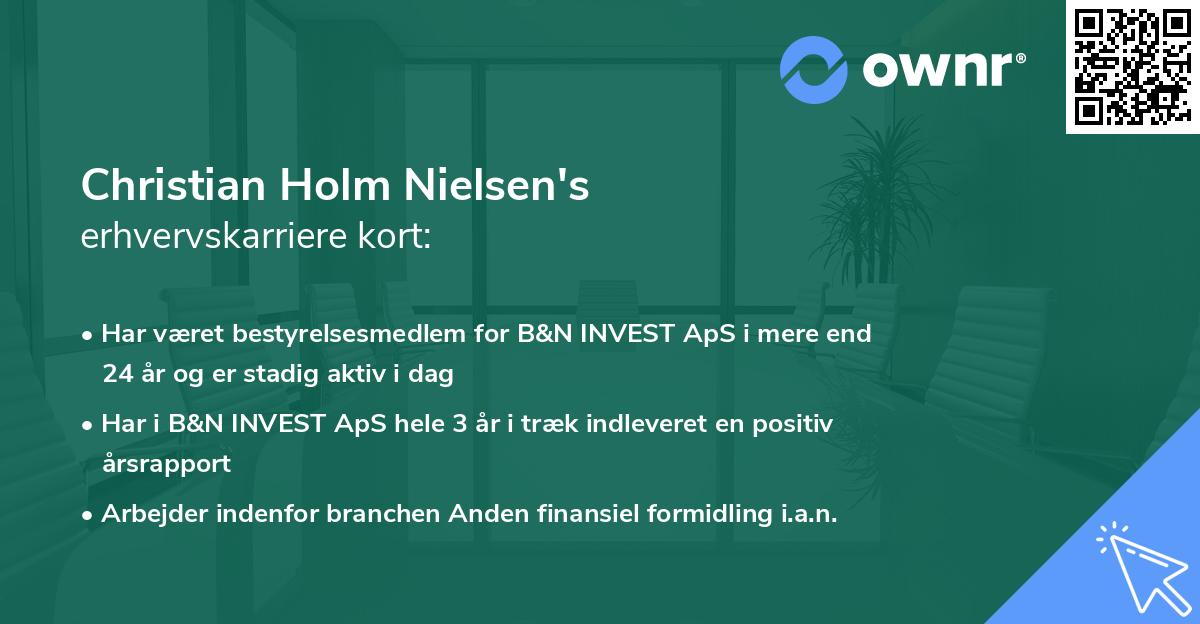 ownr®

Christian Holm Nielsen's
erhvervskarriere kort:

• Har været bestyrelsesmedlem for B&N INVEST ApS i mere end 24 år og er stadig aktiv i dag

• Har i B&N INVEST ApS hele 3 år i træk indleveret en positiv årsrapport

• Arbejder indenfor branchen Anden finansiel formidling i.a.n.